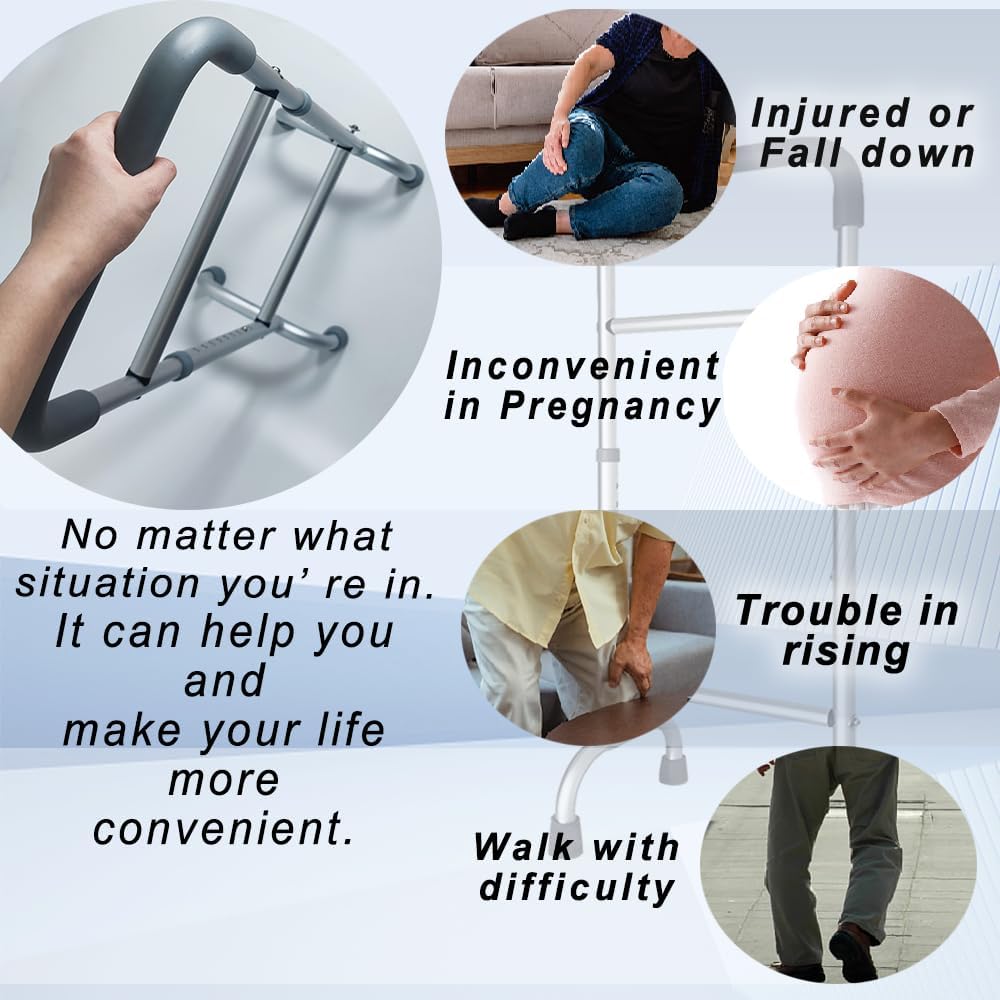 Injured or Fall down

Inconvenient in Pregnancy

No matter what situation you' re in. It can help you and make your life more convenient.

Trouble in rising

Walk with difficulty